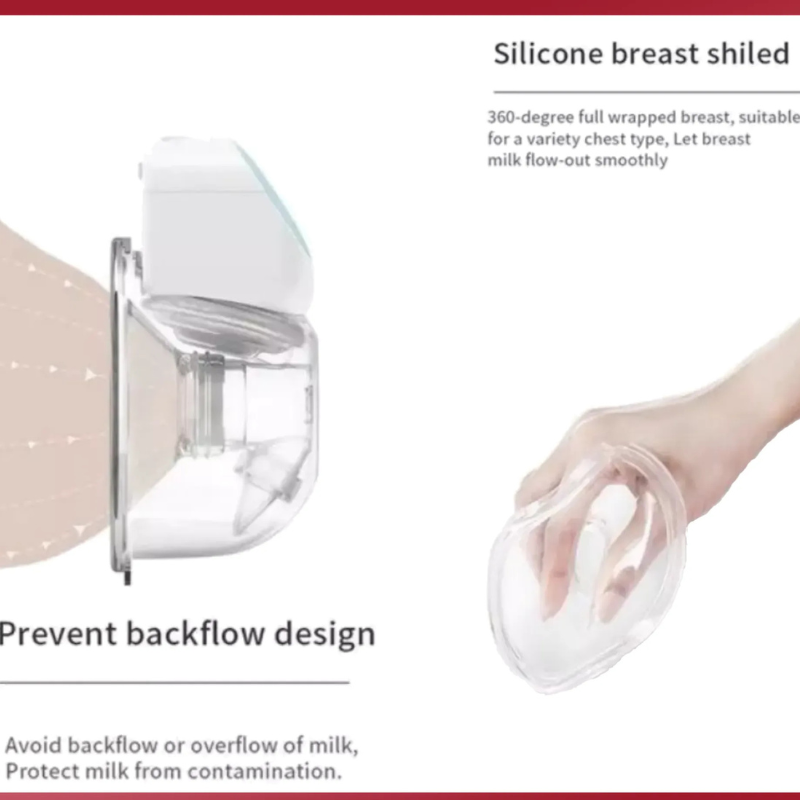 Silicone breast shiled

360-degree full wrapped breast, suitable for a variety chest type, Let breast milk flow-out smoothly

Prevent backflow design

Avoid backflow or overflow of milk, Protect milk from contamination.